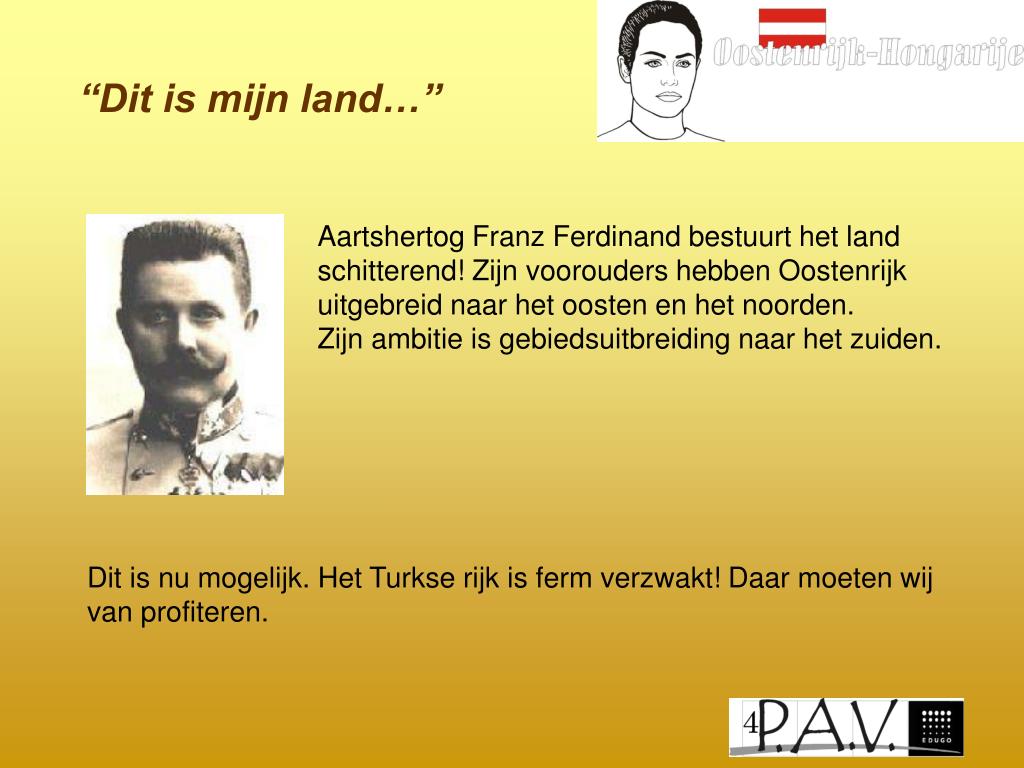 “Dit is mijn land…”

Oostenrijk-Hongarije

Aartshertog Franz Ferdinand bestuurt het land schitterend! Zijn voorouders hebben Oostenrijk uitgebreid naar het oosten en het noorden.
Zijn ambitie is gebiedsuitbreiding naar het zuiden.

Dit is nu mogelijk. Het Turkse rijk is ferm verzwakt! Daar moeten wij van profiteren.

4 P.A.V. EDUGO